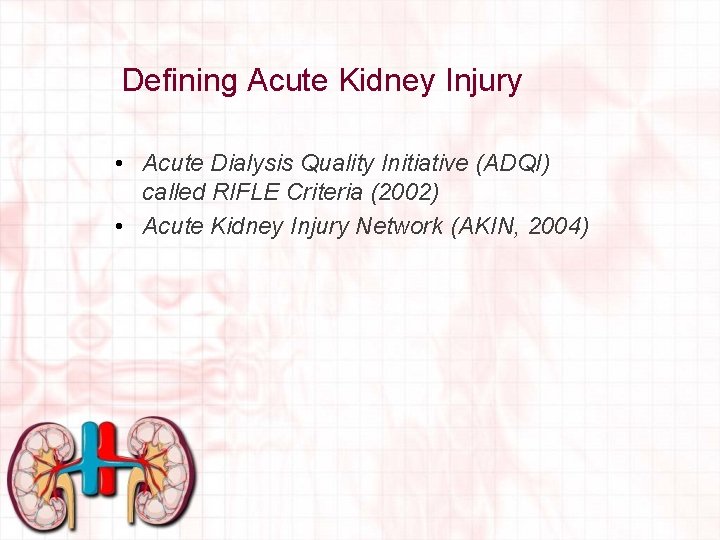 Defining Acute Kidney Injury

• Acute Dialysis Quality Initiative (ADQI) called RIFLE Criteria (2002)
• Acute Kidney Injury Network (AKIN, 2004)